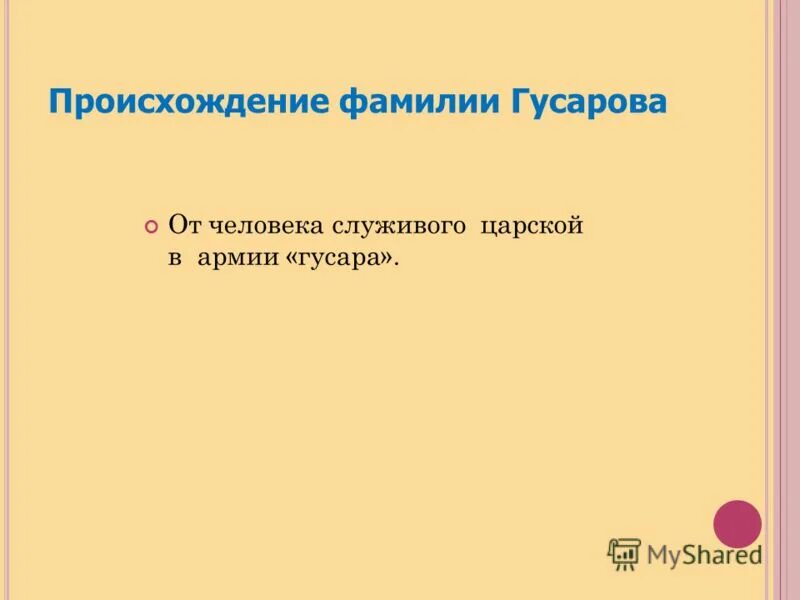 Происхождение фамилии Гусарова

От человека служивого царской в армии «гусара».

MyShared